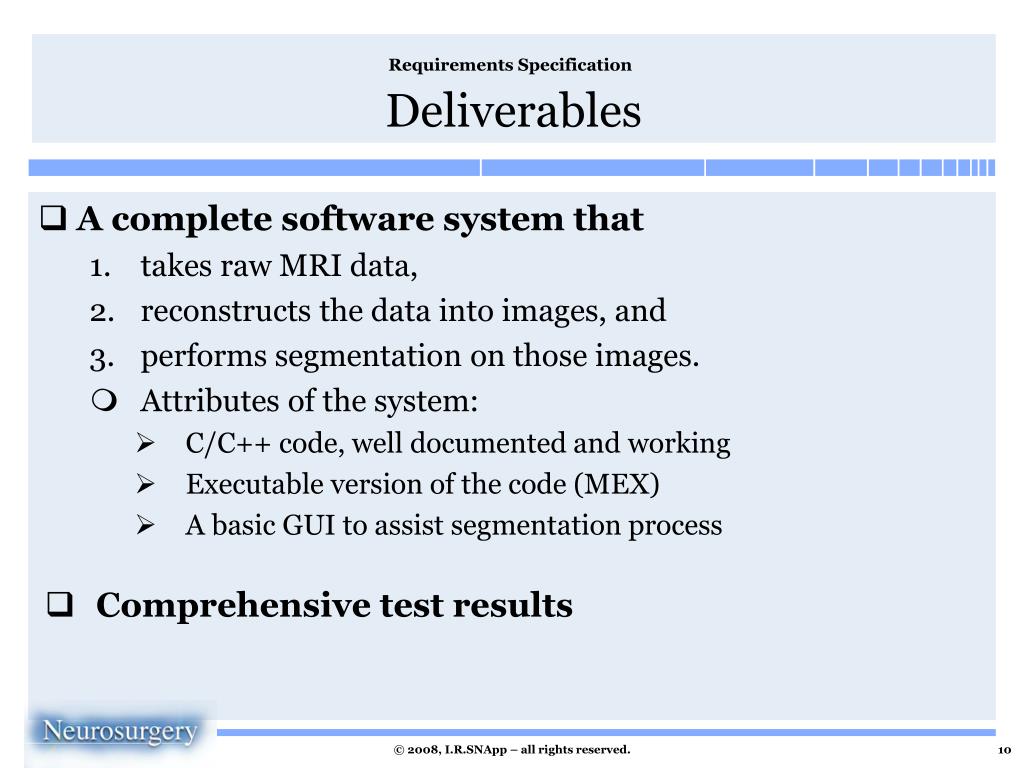 Requirements Specification

Deliverables

❑ A complete software system that

1. takes raw MRI data,
2. reconstructs the data into images, and
3. performs segmentation on those images.

❍ Attributes of the system:

➢ C/C++ code, well documented and working
➢ Executable version of the code (MEX)
➢ A basic GUI to assist segmentation process

❑ Comprehensive test results

Neurosurgery

© 2008, I.R.SNApp – all rights reserved.

10